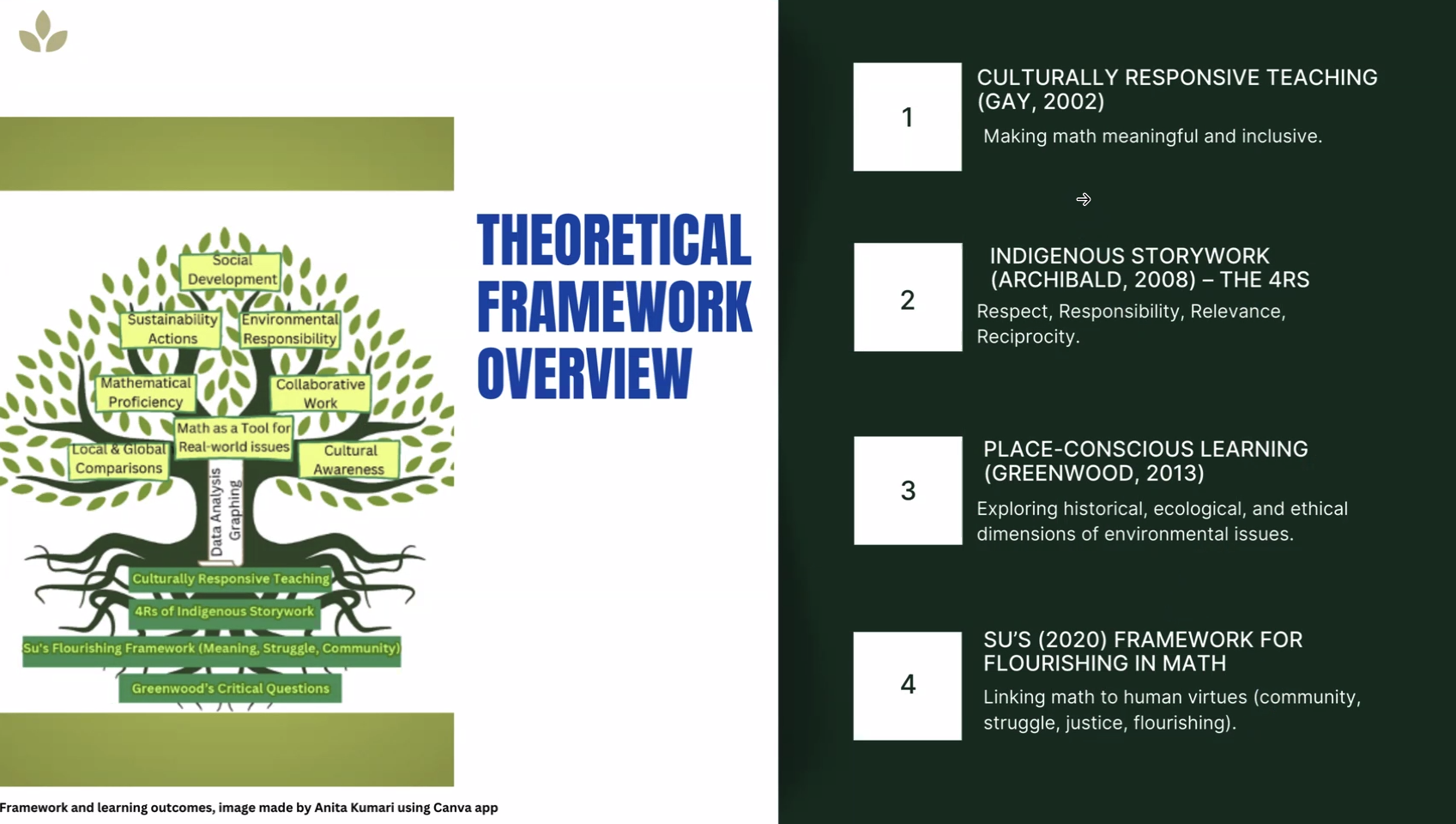 Social Development

Sustainability Actions

Environmental Responsibility

Mathematical Proficiency

Collaborative Work

Math as a Tool for Real-world issues

Local & Global Comparisons

Cultural Awareness

Data Analysis Graphing

Culturally Responsive Teaching

4Rs of Indigenous Storywork

Su's Flourishing Framework (Meaning, Struggle, Community)

Greenwood's Critical Questions

Framework and learning outcomes, image made by Anita Kumari using Canva app

THEORETICAL FRAMEWORK OVERVIEW

1

CULTURALLY RESPONSIVE TEACHING (GAY, 2002)

Making math meaningful and inclusive.

2

INDIGENOUS STORYWORK (ARCHIBALD, 2008) – THE 4RS

Respect, Responsibility, Relevance, Reciprocity.

3

PLACE-CONSCIOUS LEARNING (GREENWOOD, 2013)

Exploring historical, ecological, and ethical dimensions of environmental issues.

4

SU'S (2020) FRAMEWORK FOR FLOURISHING IN MATH

Linking math to human virtues (community, struggle, justice, flourishing).